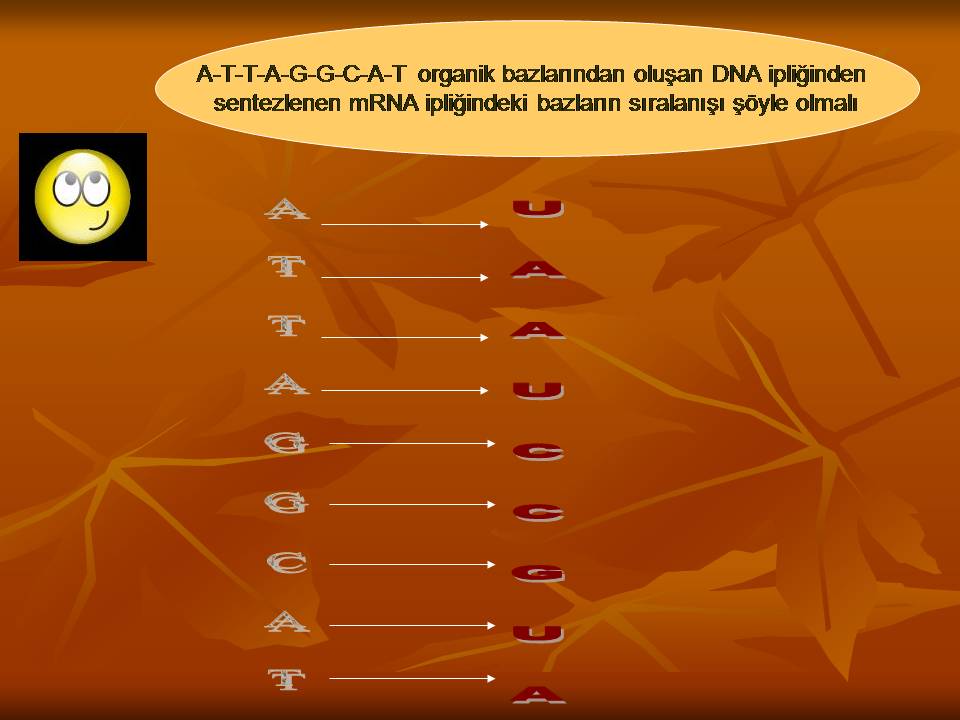 A-T-T-A-G-G-C-A-T organik bazlarından oluşan DNA ipliğinden sentezlenen mRNA ipliğindeki bazların sıralanışı şöyle olmalı

A → U
T → A
T → A
A → U
G → C
G → C
C → G
A → U
T → A